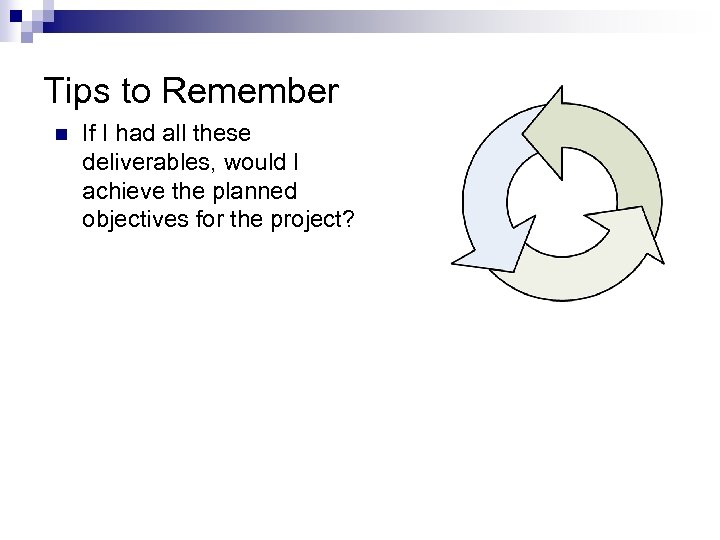 Tips to Remember

If I had all these deliverables, would I achieve the planned objectives for the project?